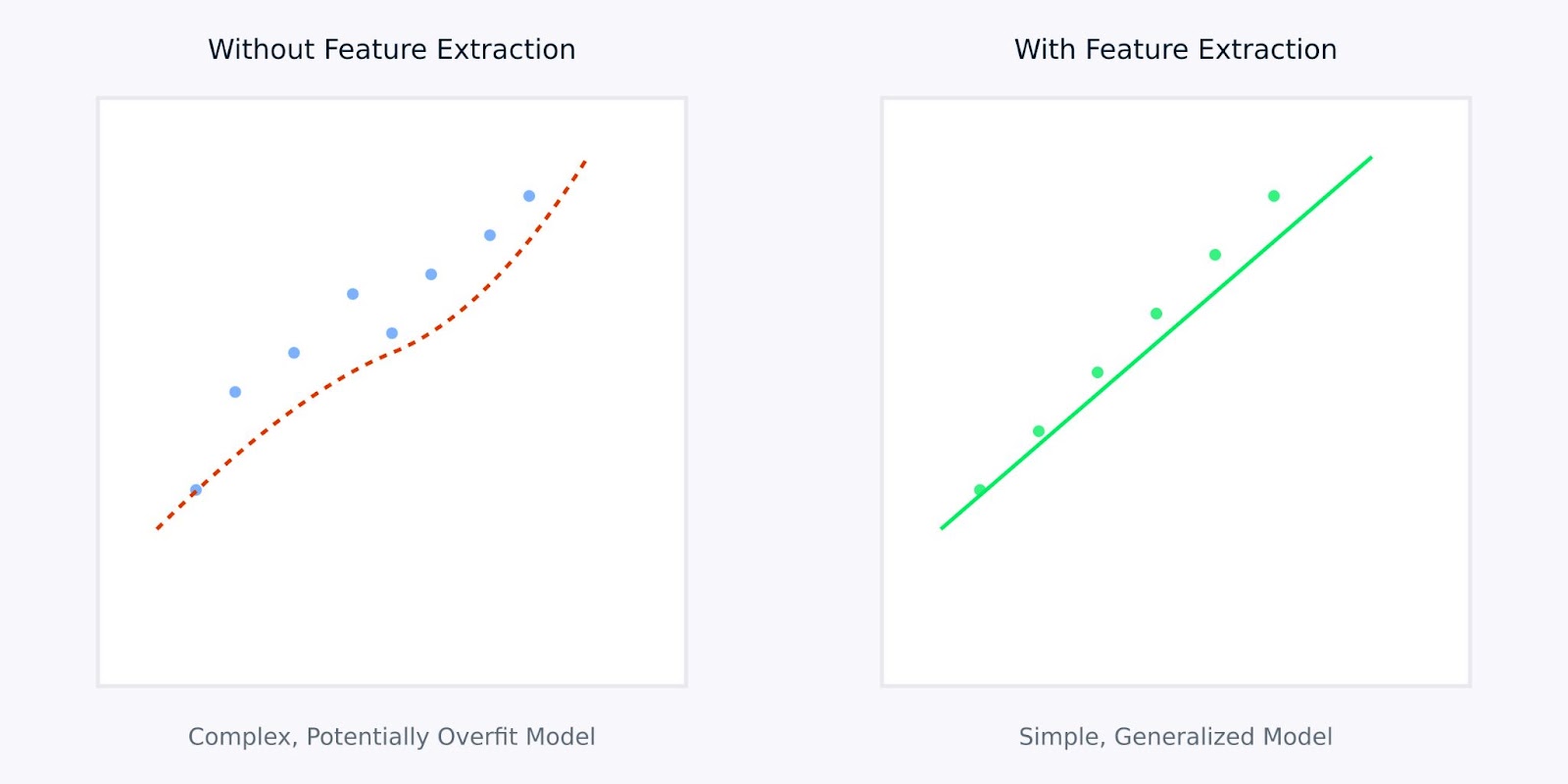 Without Feature Extraction

Complex, Potentially Overfit Model

With Feature Extraction

Simple, Generalized Model